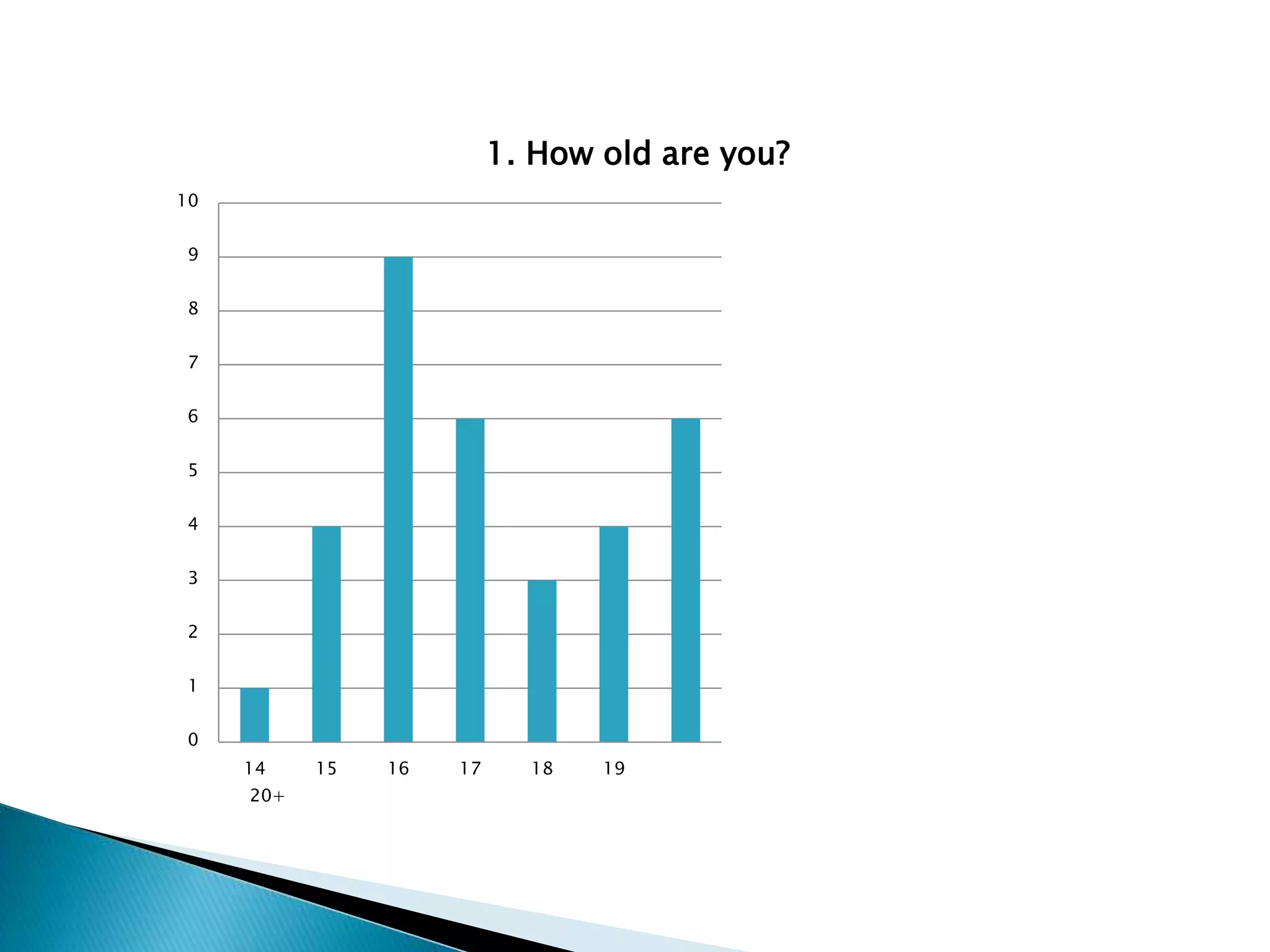 1. How old are you?

10
9
8
7
6
5
4
3
2
1
0

14 15 16 17 18 19
20+